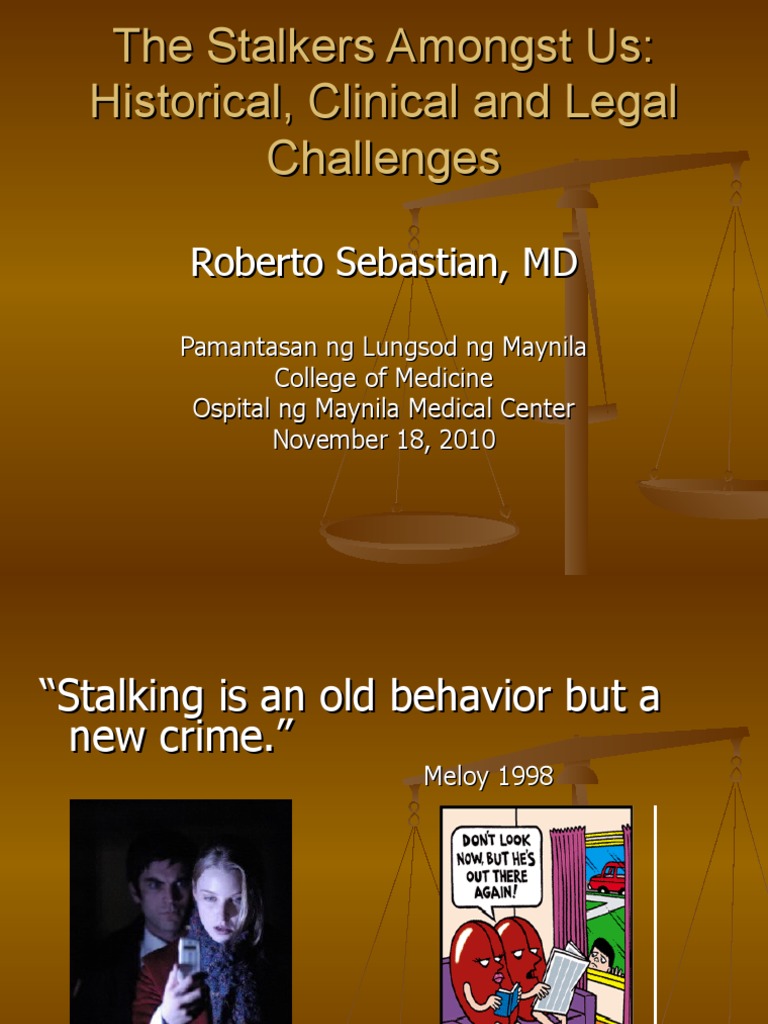 The Stalkers Amongst Us: Historical, Clinical and Legal Challenges

Roberto Sebastian, MD

Pamantasan ng Lungsod ng Maynila
College of Medicine
Ospital ng Maynila Medical Center
November 18, 2010

"Stalking is an old behavior but a new crime."

Meloy 1998

DON'T LOOK NOW, BUT HE'S OUT THERE AGAIN!